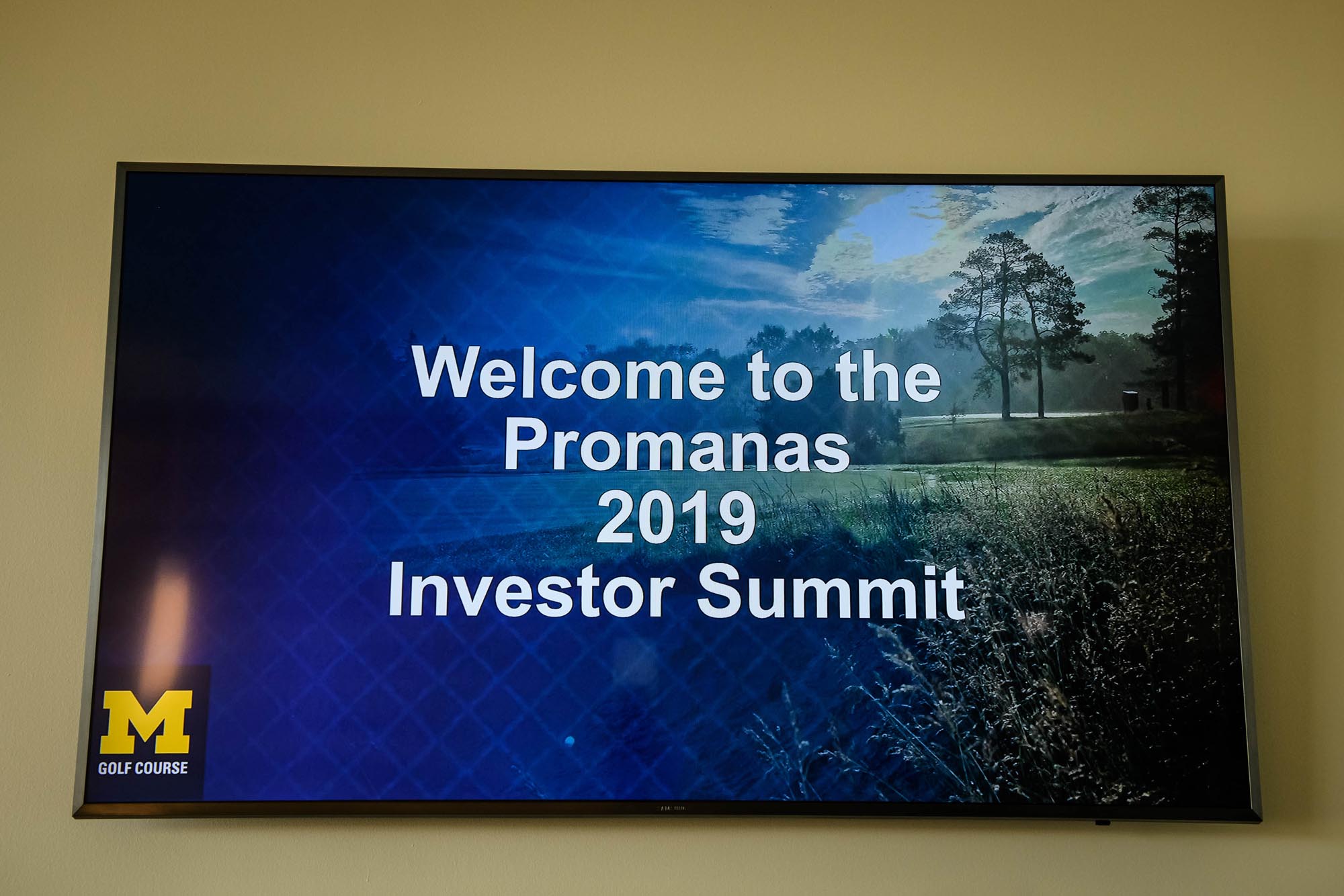 Welcome to the Promanas 2019 Investor Summit

M
GOLF COURSE